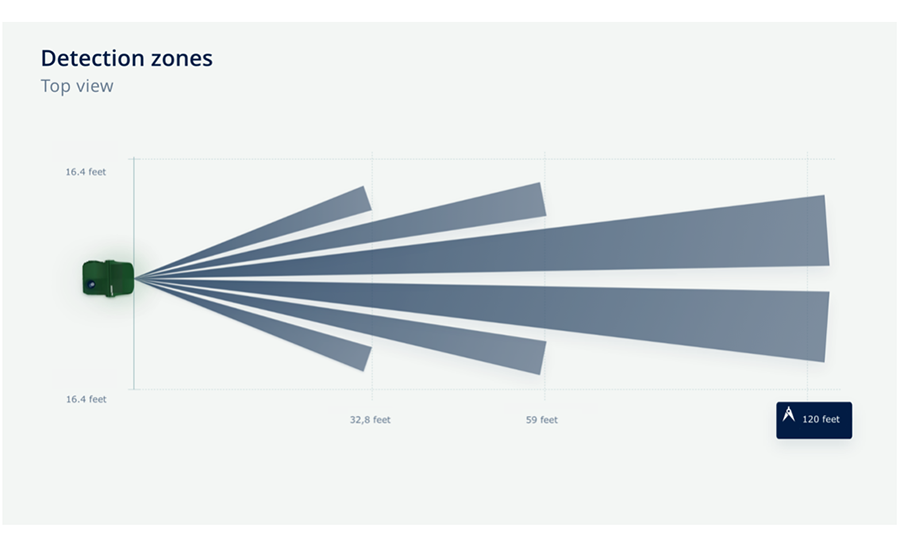 Detection zones
Top view

16.4 feet

16.4 feet

32,8 feet

59 feet

120 feet